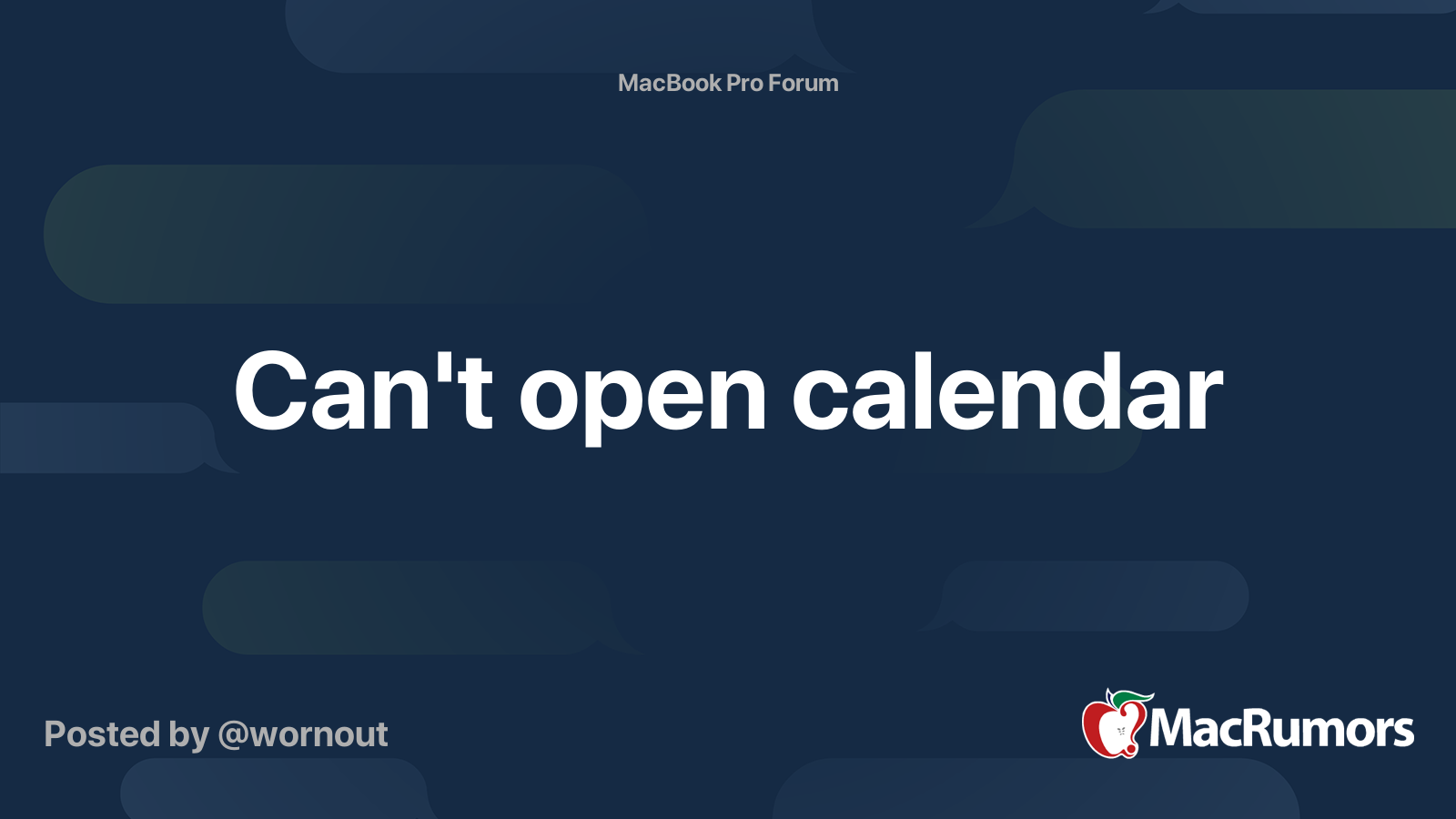 MacBook Pro Forum

Can't open calendar

Posted by @wornout

MacRumors